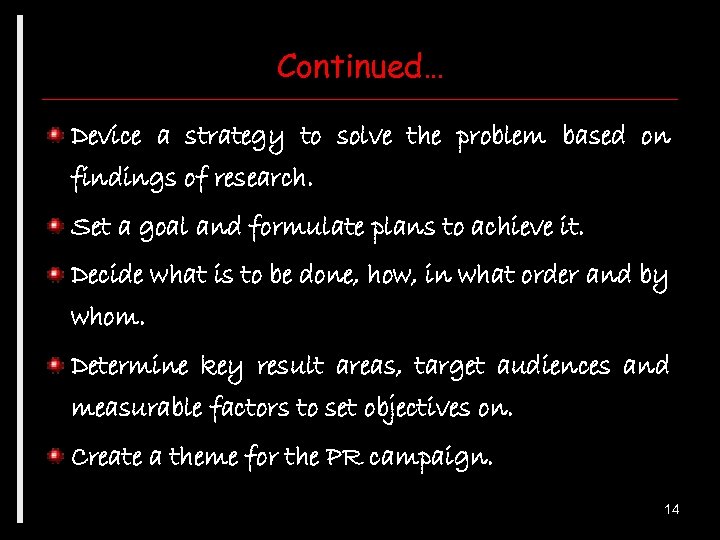 Continued…

Device a strategy to solve the problem based on findings of research.

Set a goal and formulate plans to achieve it.

Decide what is to be done, how, in what order and by whom.

Determine key result areas, target audiences and measurable factors to set objectives on.

Create a theme for the PR campaign.

14